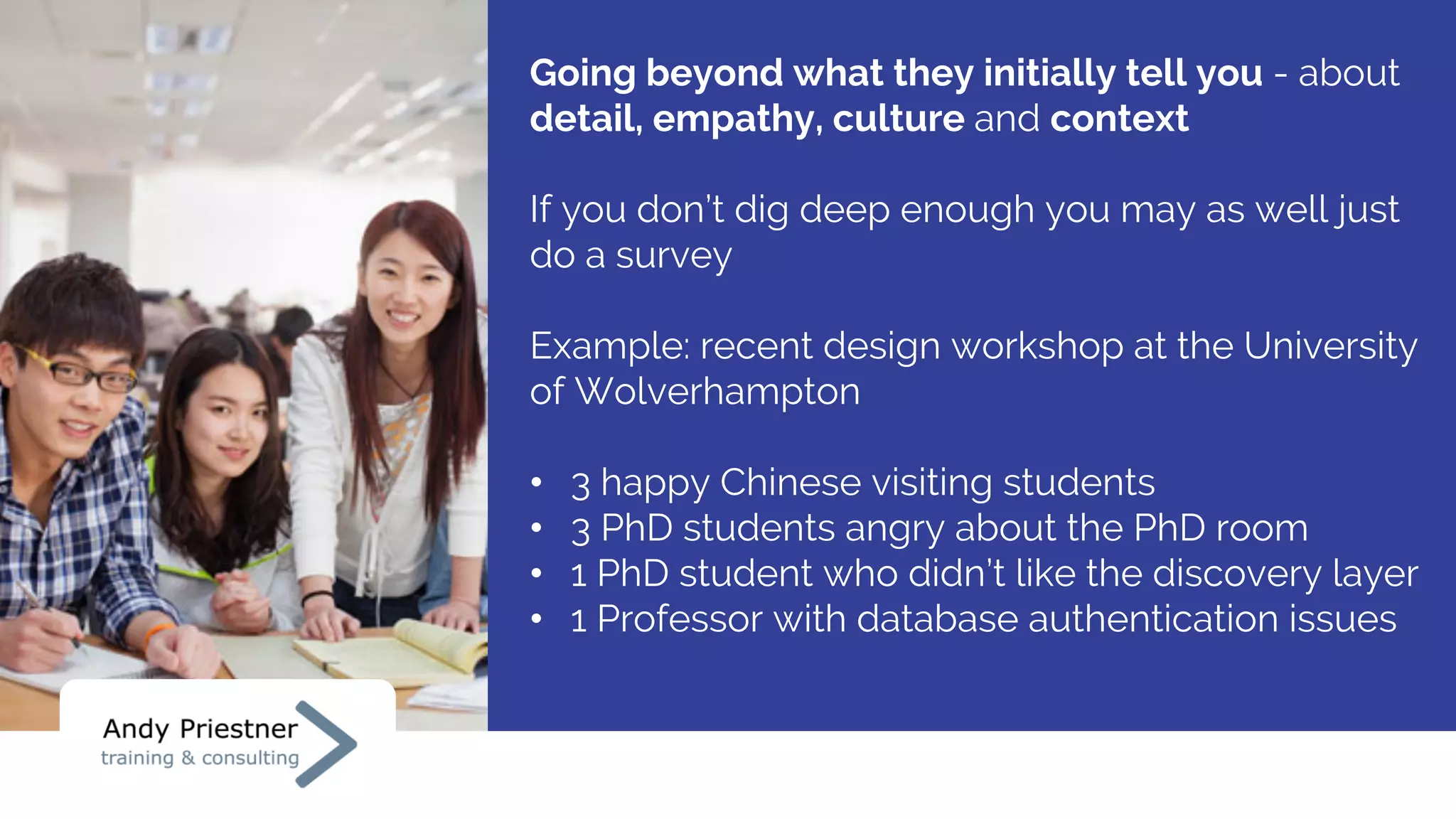 Going beyond what they initially tell you - about detail, empathy, culture and context

If you don't dig deep enough you may as well just do a survey

Example: recent design workshop at the University of Wolverhampton

• 3 happy Chinese visiting students
• 3 PhD students angry about the PhD room
• 1 PhD student who didn't like the discovery layer
• 1 Professor with database authentication issues

Andy Priestner
training & consulting